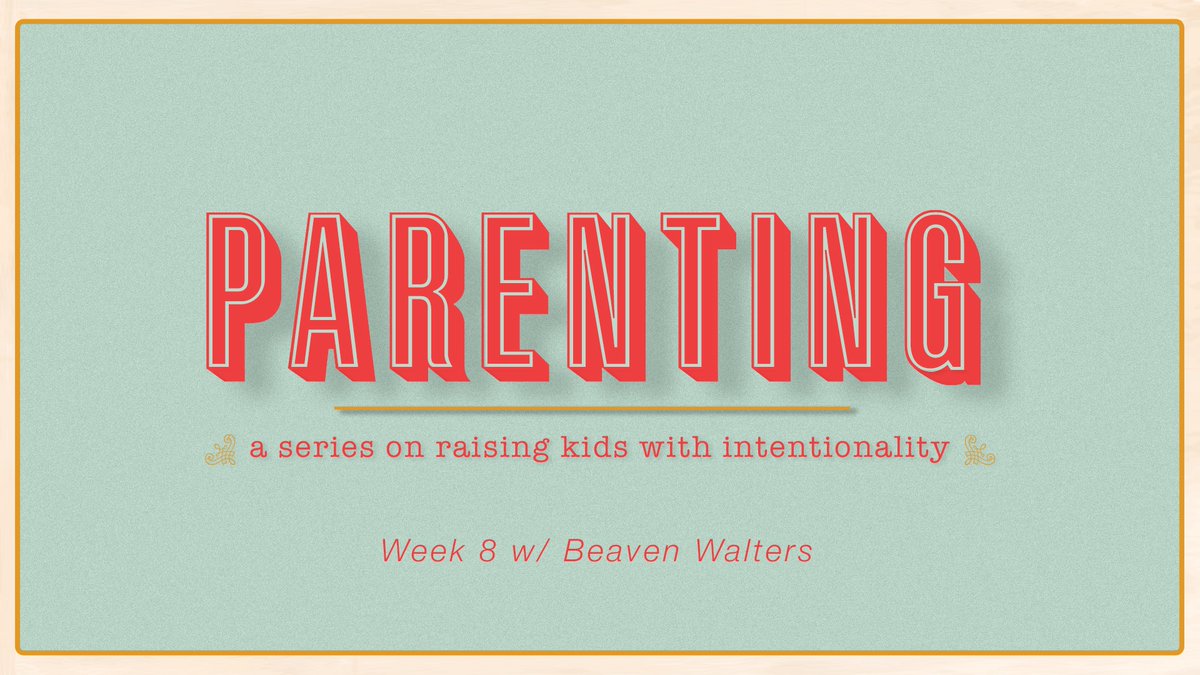 PARENTING

a series on raising kids with intentionality

Week 8 w/ Beaven Walters